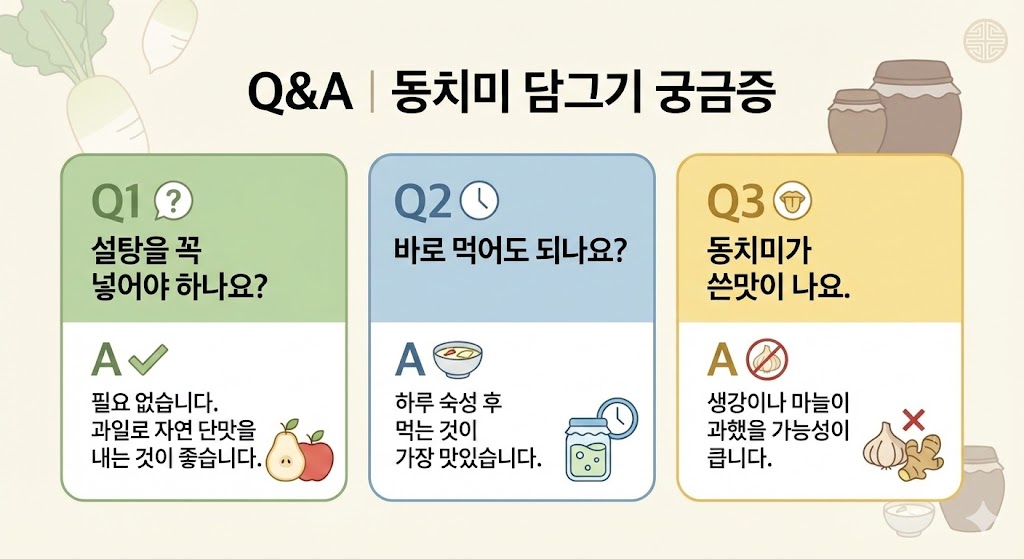 Q&A | 동치미 담그기 궁금증

Q1
설탕을 꼭 넣어야 하나요?

A
필요 없습니다. 과일로 자연 단맛을 내는 것이 좋습니다.

Q2
바로 먹어도 되나요?

A
하루 숙성 후 먹는 것이 가장 맛있습니다.

Q3
동치미가 쓴맛이 나요.

A
생강이나 마늘이 과했을 가능성이 큽니다.